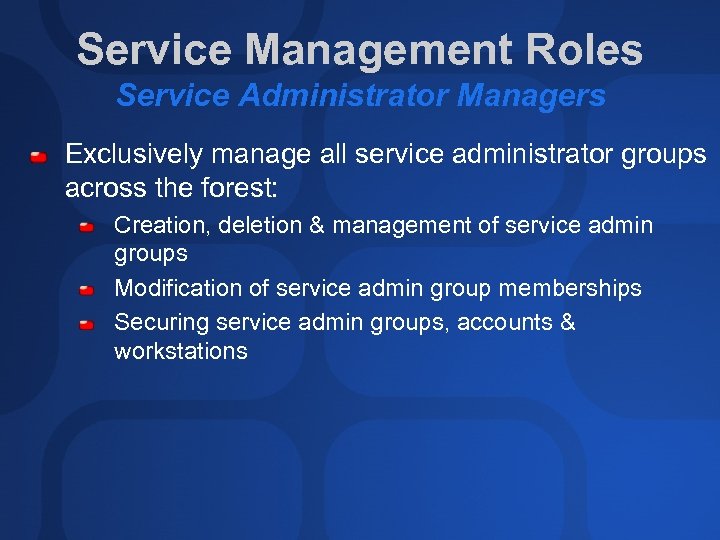 Service Management Roles
Service Administrator Managers

Exclusively manage all service administrator groups across the forest:

Creation, deletion & management of service admin groups

Modification of service admin group memberships

Securing service admin groups, accounts & workstations